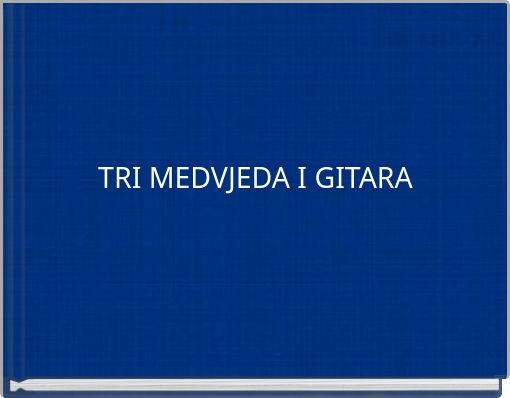 TRI MEDVJEDA I GITARA